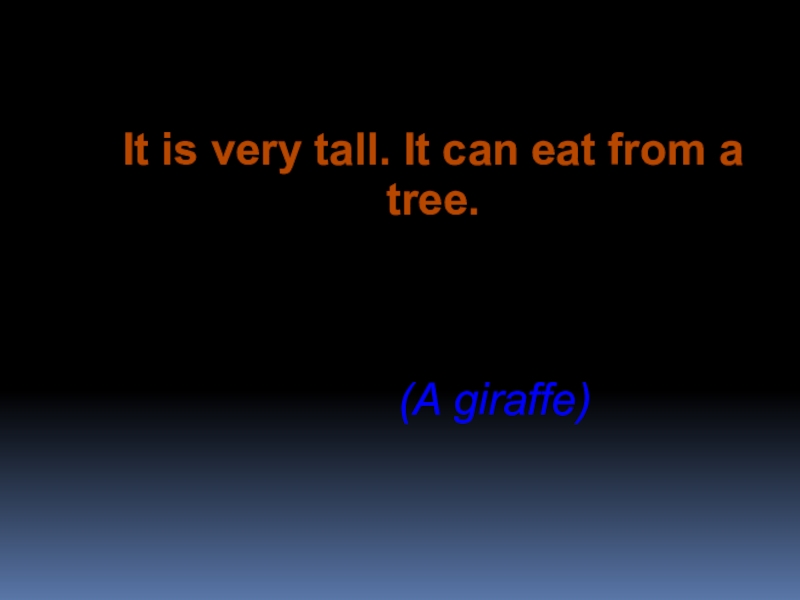 It is very tall. It can eat from a tree.

(A giraffe)